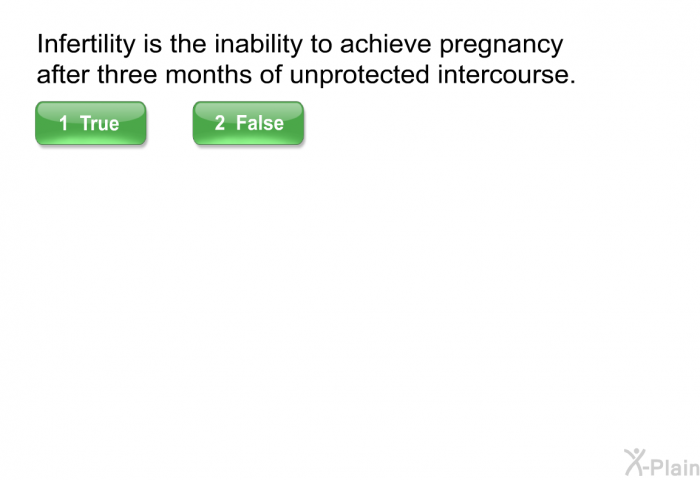 Infertility is the inability to achieve pregnancy after three months of unprotected intercourse.

1 True

2 False

X-Plain